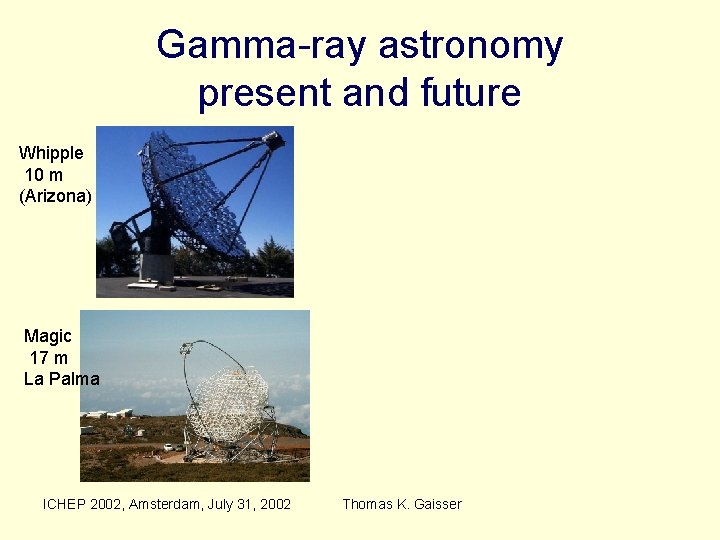 Gamma-ray astronomy
present and future

Whipple
10 m
(Arizona)

Magic
17 m
La Palma

ICHEP 2002, Amsterdam, July 31, 2002

Thomas K. Gaisser